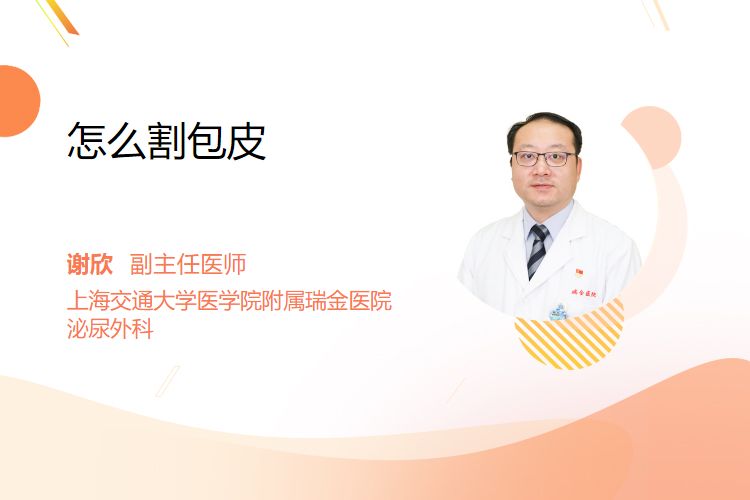 怎么割包皮

谢欣 副主任医师
上海交通大学医学院附属瑞金医院
泌尿外科

瑞金医院